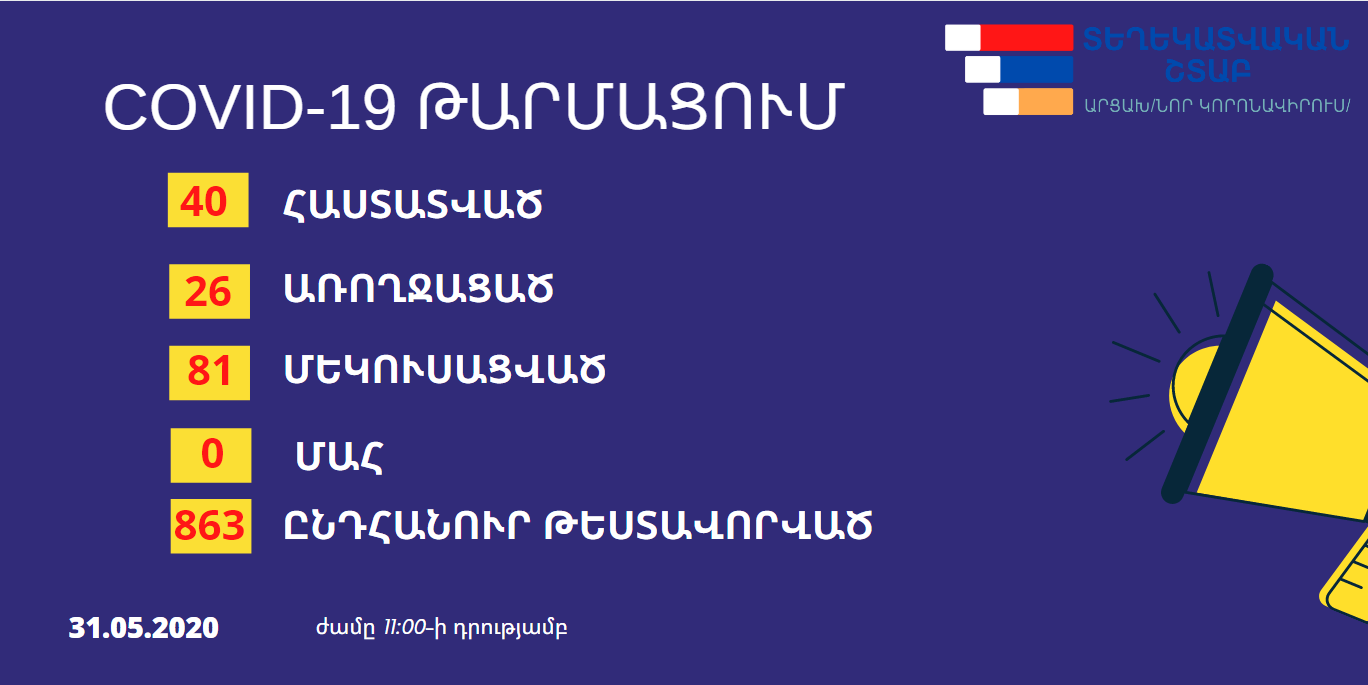 ՏԵՂԵԿԱՏՎԱԿԱՆ ՇՏԱԲ
ԱՐՑԱԽ/ՆՈՐ ԿՈՐՈՆԱՎԻՐՈՒՍ/

COVID-19 ԹԱՐՄԱՑՈՒՄ

40 ՀԱՍՏԱՏՎԱԾ

26 ԱՌՈՂՋԱՑԱԾ

81 ՄԵԿՈՒՍԱՑՎԱԾ

0 ՄԱՀ

863 ԸՆԴՀԱՆՈՒՐ ԹԵՍՏԱՎՈՐՎԱԾ

31.05.2020

ժամը 11:00-ի դրությամբ